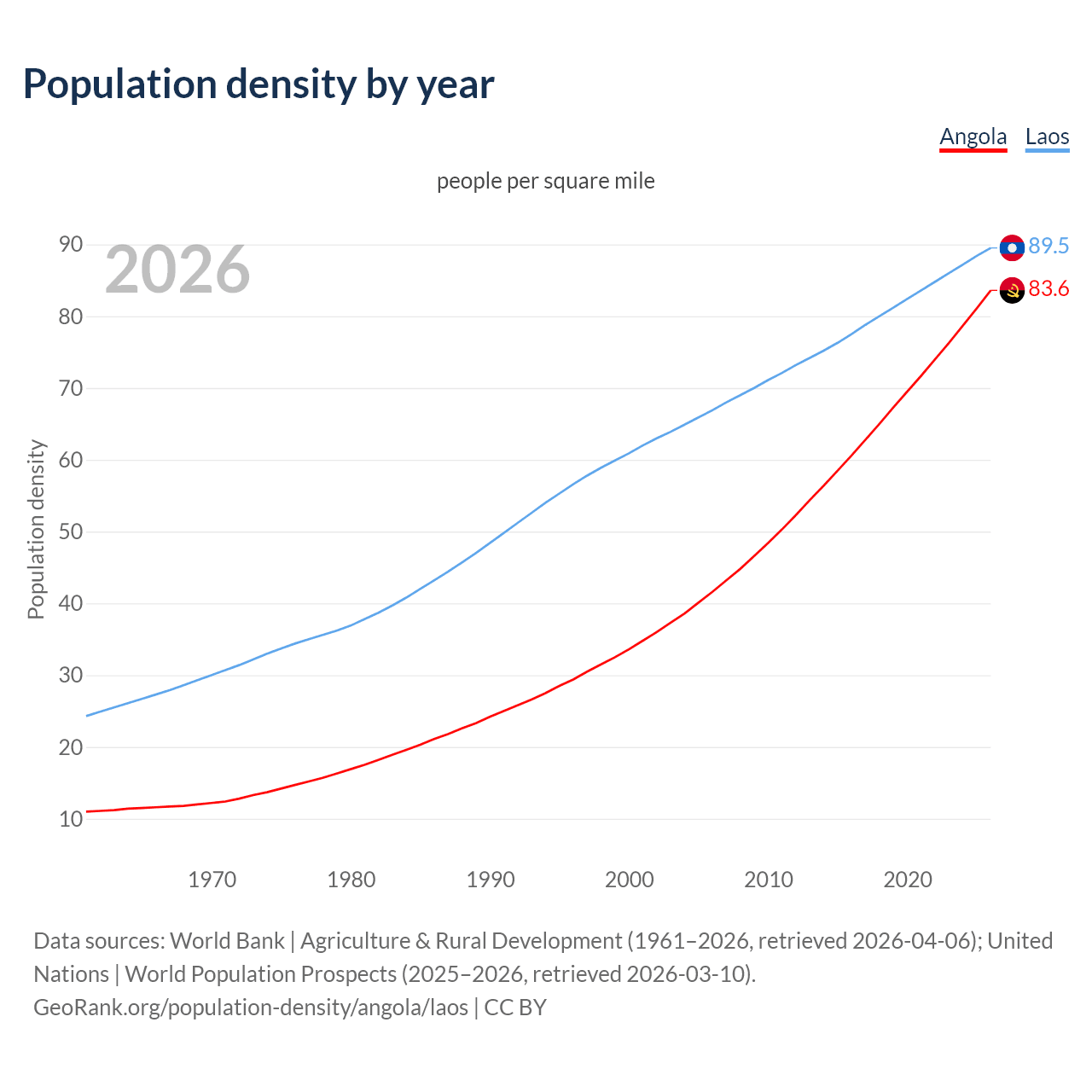 Population density by year

Angola Laos

people per square mile

2026

Population density

90
80
70
60
50
40
30
20
10

89.5
83.6

1970 1980 1990 2000 2010 2020

Data sources: World Bank | Agriculture & Rural Development (1961–2026, retrieved 2026-04-06); United Nations | World Population Prospects (2025–2026, retrieved 2026-03-10).
GeoRank.org/population-density/angola/laos | CC BY